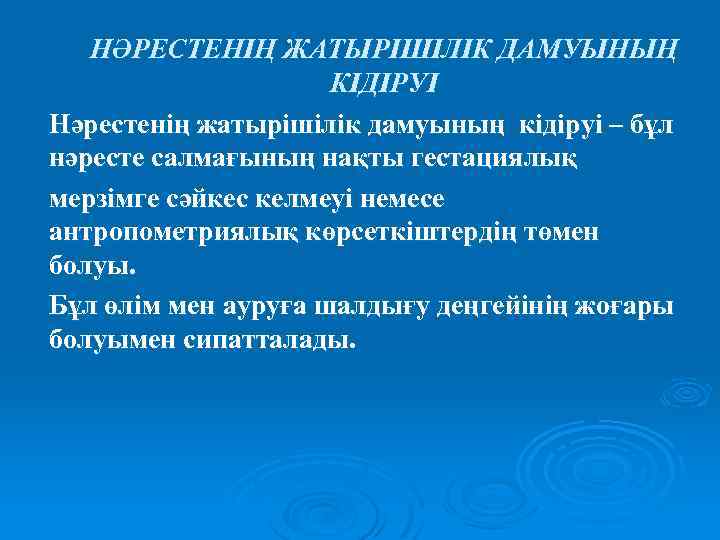 НӘРЕСТЕНІҢ ЖАТЫРІШІЛІК ДАМУЫНЫҢ КІДІРУІ

Нәрестенің жатырішілік дамуының кідіруі – бұл нәресте салмағының нақты гестациялық

мерзімге сәйкес келмеуі немесе антропометриялық көрсеткіштердің төмен болуы.

Бұл өлім мен ауруға шалдығу деңгейінің жоғары болуымен сипатталады.